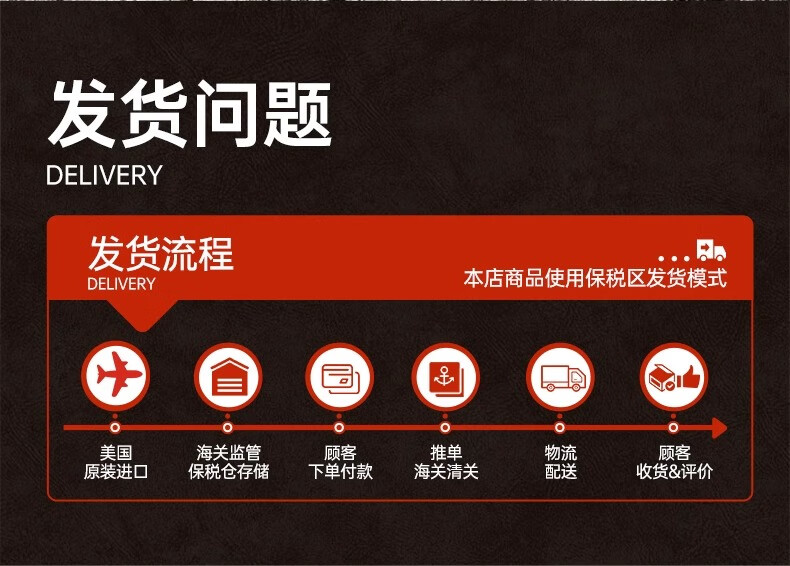 发货问题
DELIVERY

发货流程
DELIVERY

本店商品使用保税区发货模式

美国
原装进口

海关监管
保税仓存储

顾客
下单付款

推单
海关清关

物流
配送

顾客
收货&评价